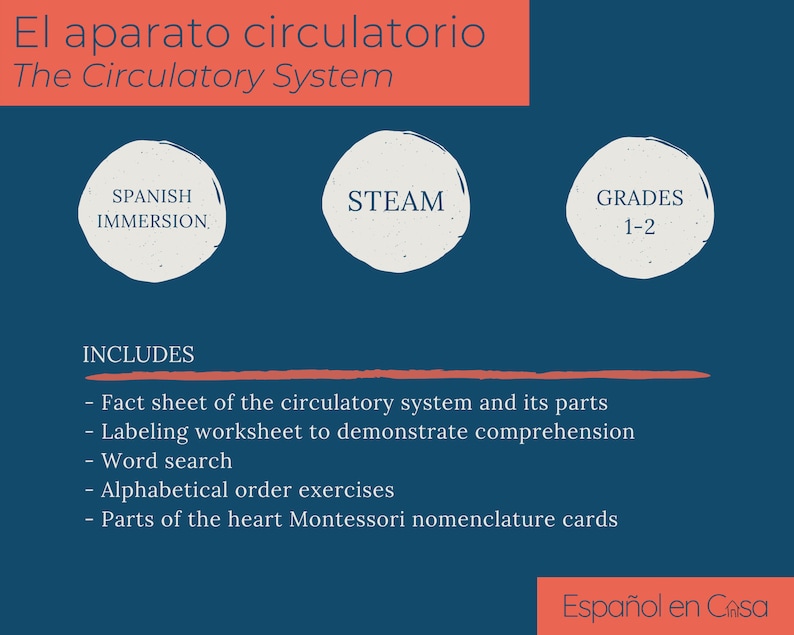 El aparato circulatorio
The Circulatory System

SPANISH IMMERSION

STEAM

GRADES 1-2

INCLUDES

- Fact sheet of the circulatory system and its parts
- Labeling worksheet to demonstrate comprehension
- Word search
- Alphabetical order exercises
- Parts of the heart Montessori nomenclature cards

Español en Casa